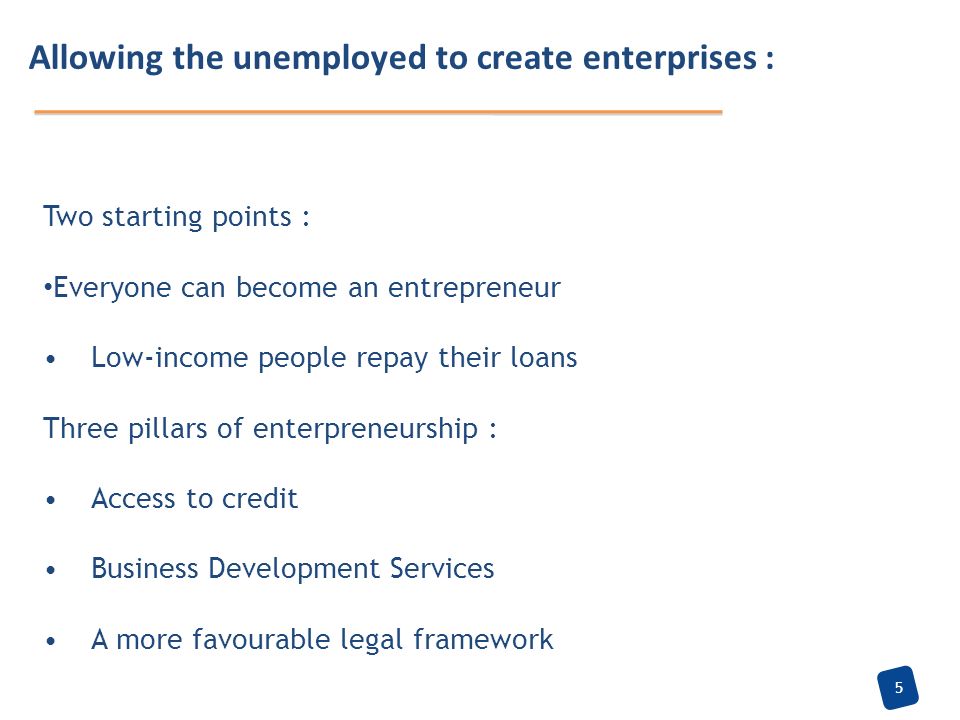 Allowing the unemployed to create enterprises :

Two starting points :

•Everyone can become an entrepreneur

• Low-income people repay their loans

Three pillars of enterpreneurship :

• Access to credit

• Business Development Services

• A more favourable legal framework

5